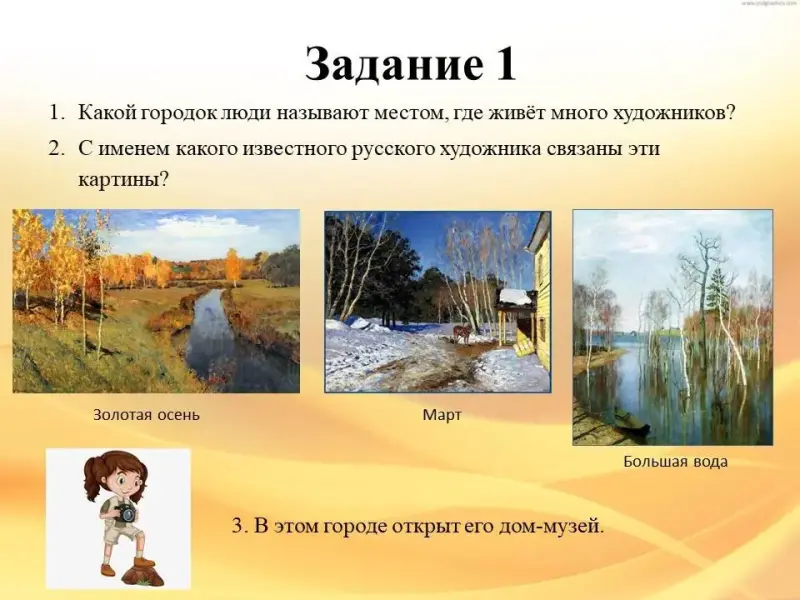 Задание 1

1. Какой городок люди называют местом, где живёт много художников?
2. С именем какого известного русского художника связаны эти картины?

Золотая осень

Март

Большая вода

3. В этом городе открыт его дом-музей.